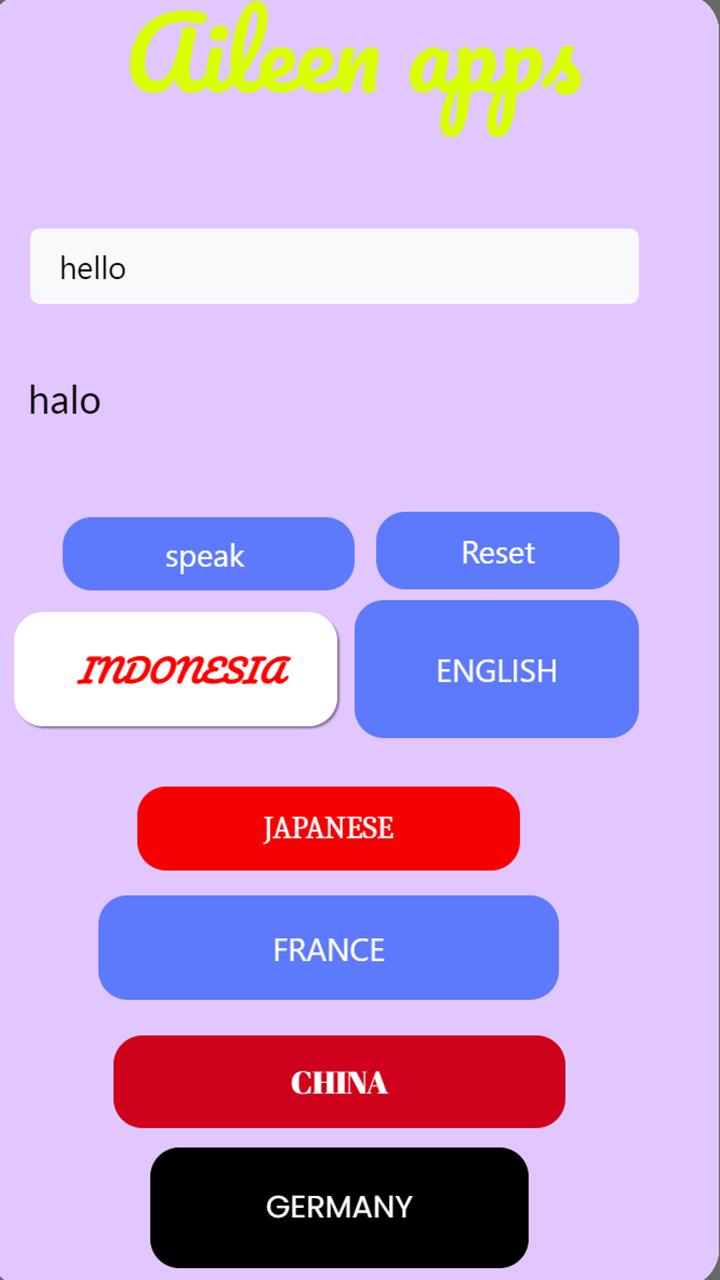 Aileen apps

hello

halo

speak

Reset

INDONESIA

ENGLISH

JAPANESE

FRANCE

CHINA

GERMANY